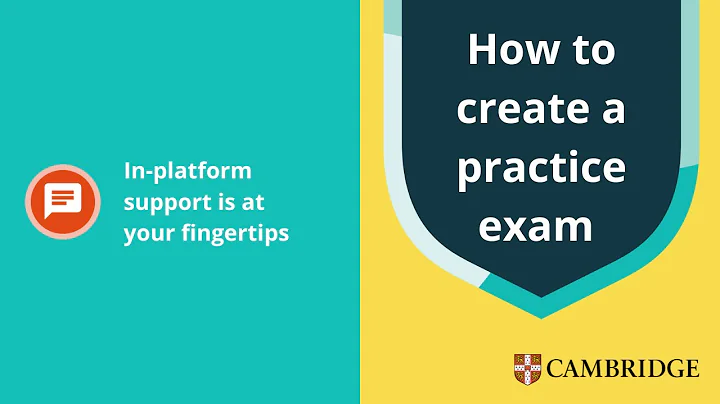 In-platform support is at your fingertips

How to create a practice exam

CAMBRIDGE